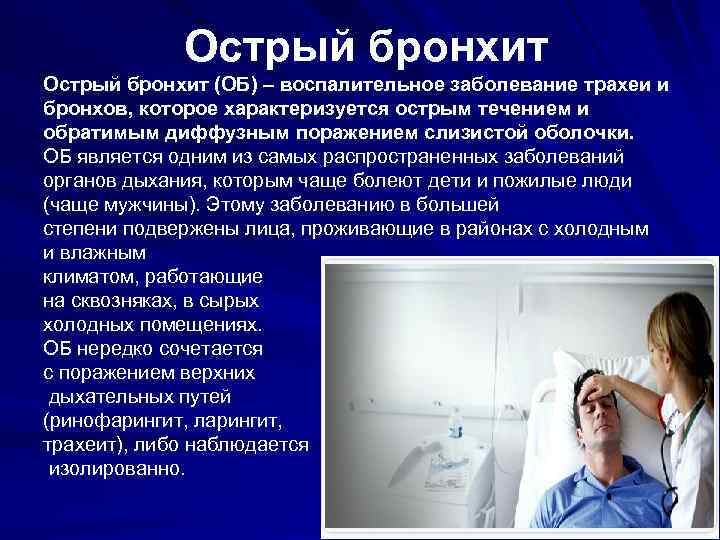 Острый бронхит

Острый бронхит (ОБ) – воспалительное заболевание трахеи и бронхов, которое характеризуется острым течением и обратимым диффузным поражением слизистой оболочки.

ОБ является одним из самых распространенных заболеваний органов дыхания, которым чаще болеют дети и пожилые люди (чаще мужчины). Этому заболеванию в большей степени подвержены лица, проживающие в районах с холодным и влажным климатом, работающие на сквозняках, в сырых холодных помещениях.

ОБ нередко сочетается с поражением верхних дыхательных путей (ринофарингит, ларингит, трахеит), либо наблюдается изолированно.